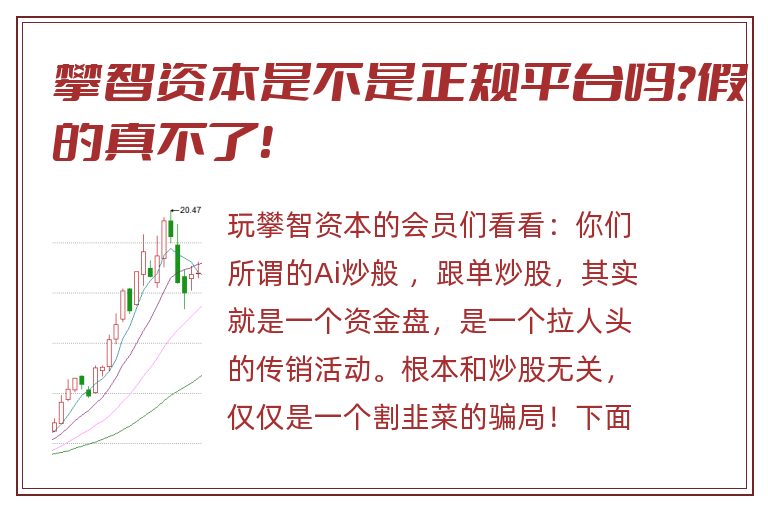 攀智资本是不是正规平台吗?假的真不了!

20.47

玩攀智资本的会员们看看：你们所谓的Ai炒般，跟单炒股，其实就是一个资金盘，是一个拉人头的传销活动。根本和炒股无关，仅仅是一个割韭菜的骗局！下面